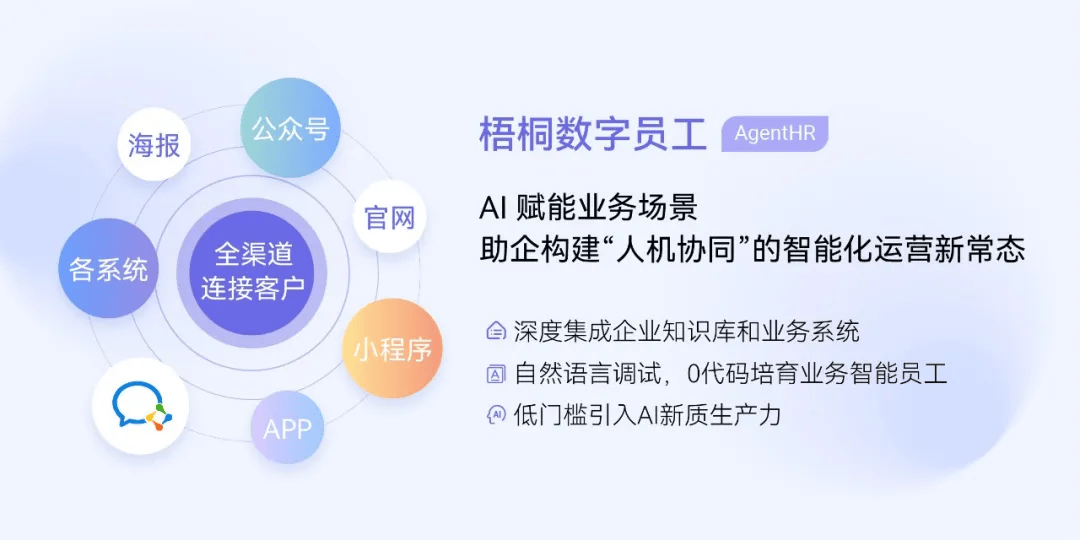 海报

公众号

官网

各系统

全渠道
连接客户

小程序

APP

梧桐数字员工 AgentHR

AI 赋能业务场景
助企构建“人机协同”的智能化运营新常态

深度集成企业知识库和业务系统

自然语言调试，0代码培育业务智能员工

低门槛引入AI新质生产力